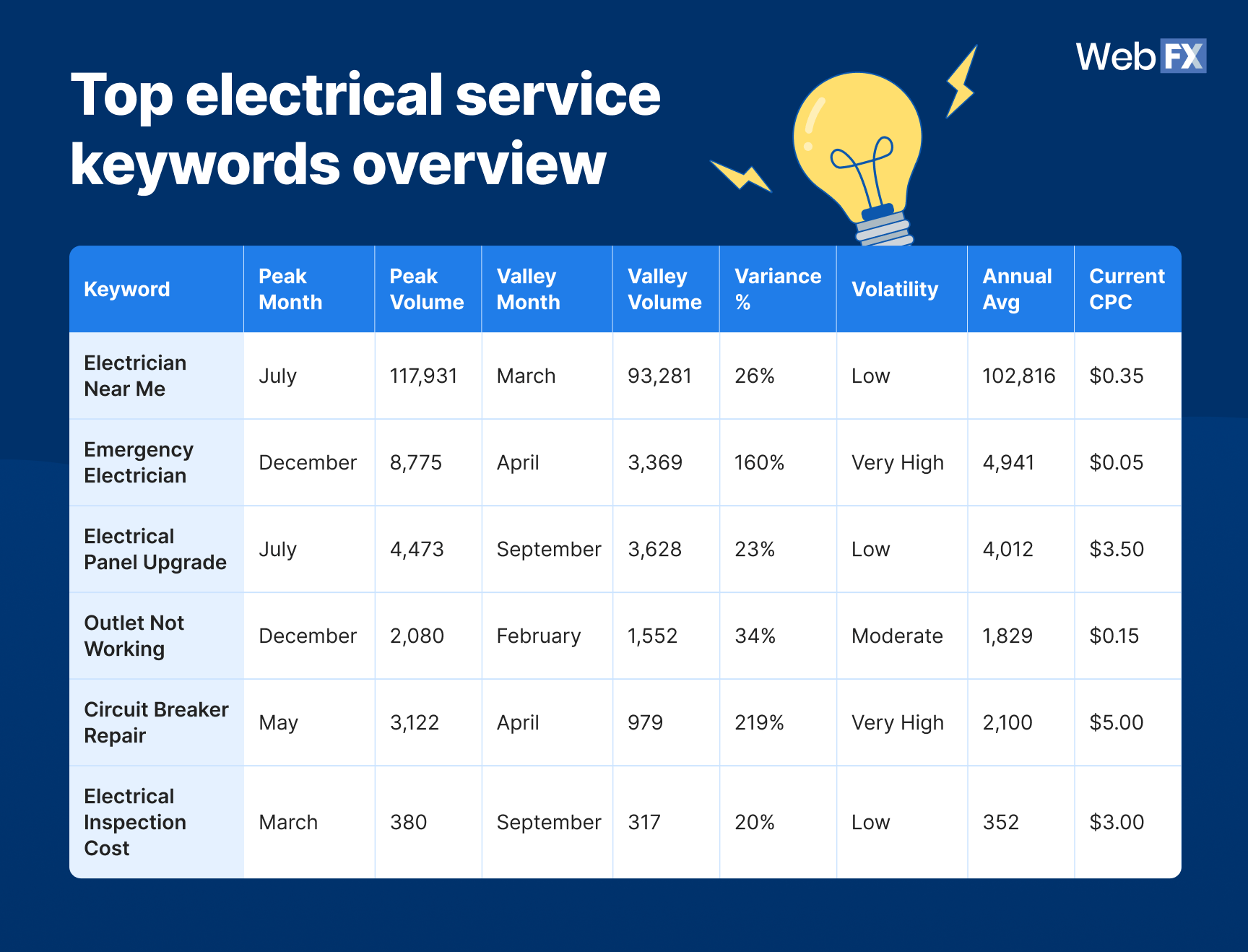 WebFX

Top electrical service keywords overview

| Keyword | Peak Month | Peak Volume | Valley Month | Valley Volume | Variance % | Volatility | Annual Avg | Current CPC |
|---|---|---|---|---|---|---|---|---|
| Electrician Near Me | July | 117,931 | March | 93,281 | 26% | Low | 102,816 | \$0.35 |
| Emergency Electrician | December | 8,775 | April | 3,369 | 160% | Very High | 4,941 | \$0.05 |
| Electrical Panel Upgrade | July | 4,473 | September | 3,628 | 23% | Low | 4,012 | \$3.50 |
| Outlet Not Working | December | 2,080 | February | 1,552 | 34% | Moderate | 1,829 | \$0.15 |
| Circuit Breaker Repair | May | 3,122 | April | 979 | 219% | Very High | 2,100 | \$5.00 |
| Electrical Inspection Cost | March | 380 | September | 317 | 20% | Low | 352 | \$3.00 |